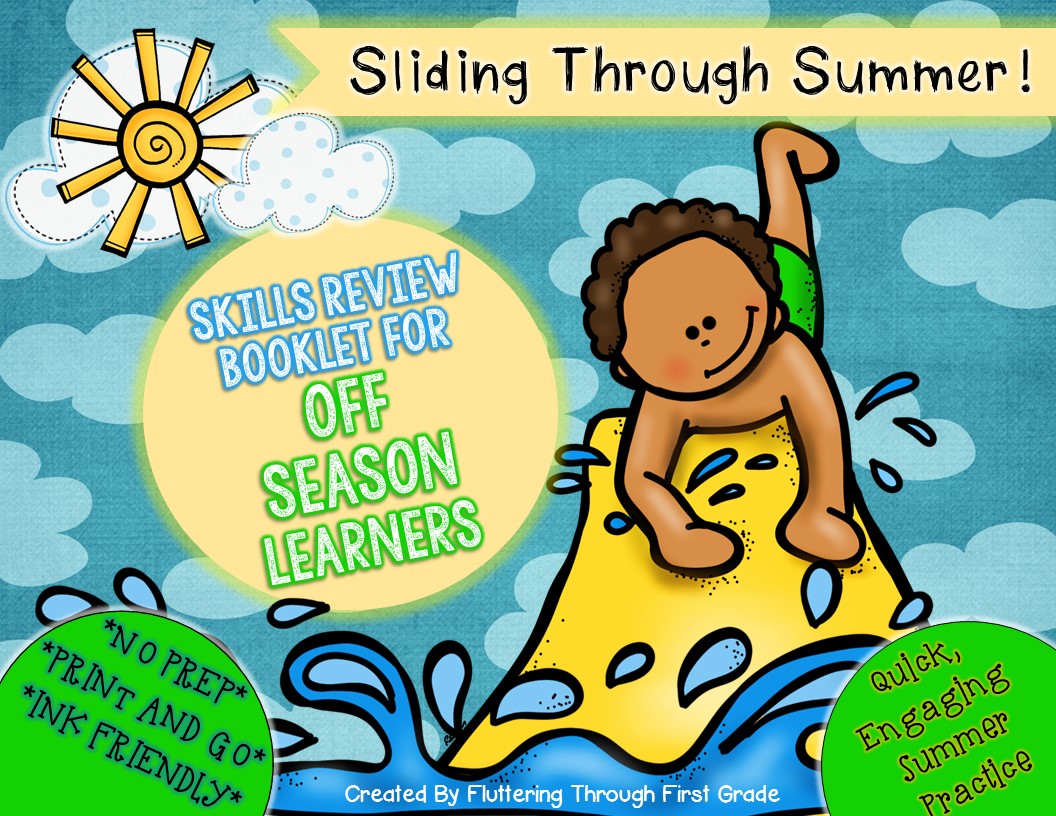 Sliding Through Summer!

SKILLS REVIEW BOOKLET FOR OFF SEASON LEARNERS

*NO PREP* *PRINT AND GO* *INK FRIENDLY*

Quick, Engaging Summer Practice

Created By Fluttering Through First Grade